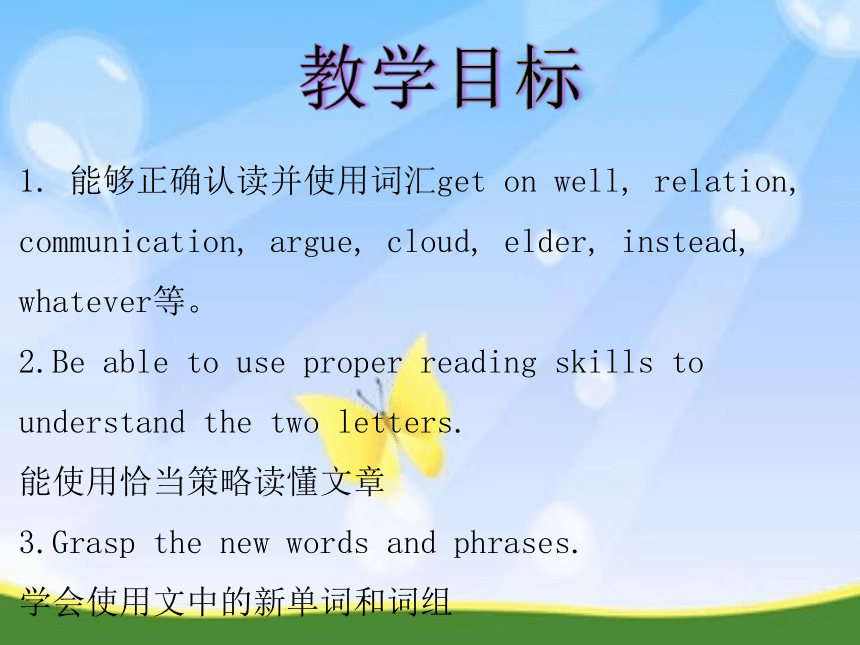 教学目标

1. 能够正确认读并使用词汇get on well, relation, communication, argue, cloud, elder, instead, whatever等。

2.Be able to use proper reading skills to understand the two letters.

能使用恰当策略读懂文章

3.Grasp the new words and phrases.

学会使用文中的新单词和词组